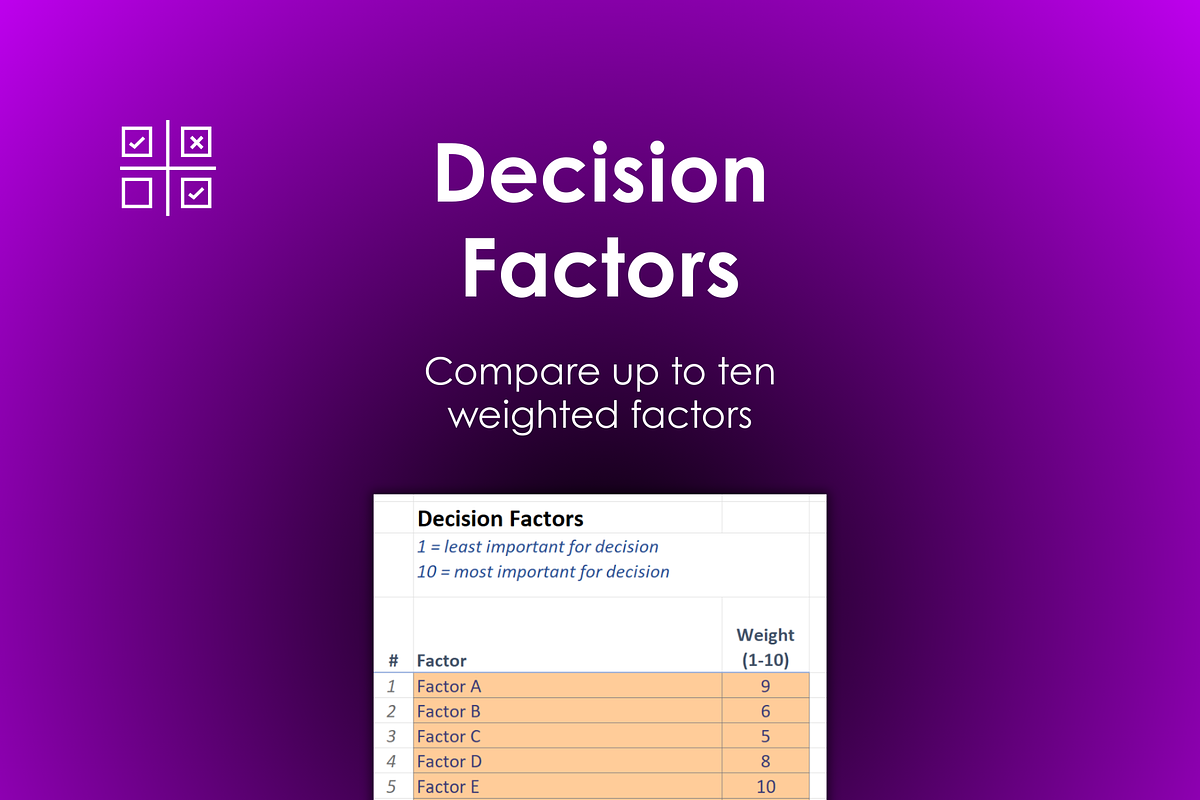 Decision Factors

Compare up to ten weighted factors

Decision Factors
1 = least important for decision
10 = most important for decision

| # | Factor | Weight (1-10) |
|---|---|---|
| 1 | Factor A | 9 |
| 2 | Factor B | 6 |
| 3 | Factor C | 5 |
| 4 | Factor D | 8 |
| 5 | Factor E | 10 |